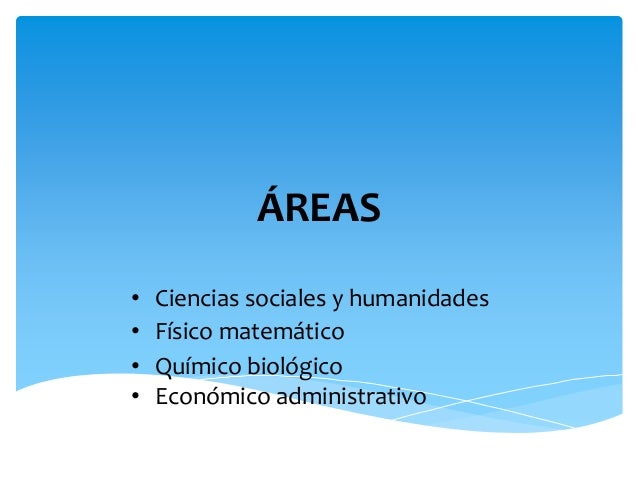 ÁREAS

• Ciencias sociales y humanidades
• Físico matemático
• Químico biológico
• Económico administrativo